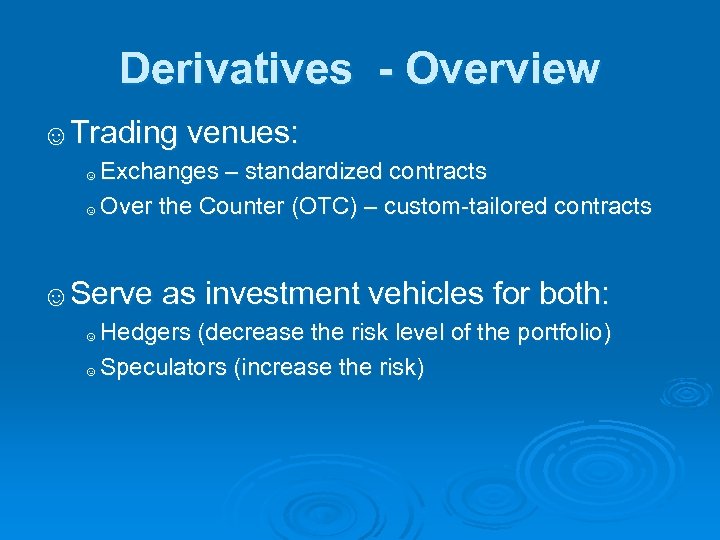 Derivatives - Overview

☺ Trading venues:

☺ Exchanges – standardized contracts

☺ Over the Counter (OTC) – custom-tailored contracts

☺ Serve as investment vehicles for both:

☺ Hedgers (decrease the risk level of the portfolio)

☺ Speculators (increase the risk)